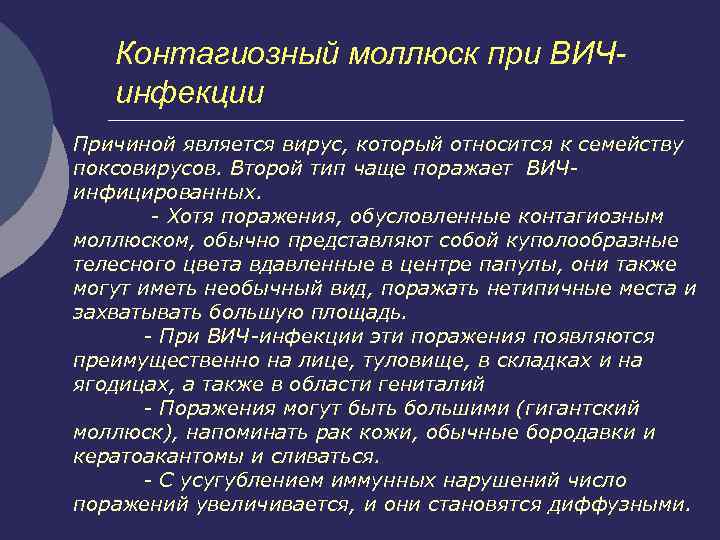 Контагиозный моллюск при ВИЧ-инфекции

Причиной является вирус, который относится к семейству поксовирусов. Второй тип чаще поражает ВИЧ-инфицированных.

- Хотя поражения, обусловленные контагиозным моллюском, обычно представляют собой куполообразные телесного цвета вдавленные в центре папулы, они также могут иметь необычный вид, поражать нетипичные места и захватывать большую площадь.

- При ВИЧ-инфекции эти поражения появляются преимущественно на лице, туловище, в складках и на ягодицах, а также в области гениталий

- Поражения могут быть большими (гигантский моллюск), напоминать рак кожи, обычные бородавки и кератоакантомы и сливаться.

- С усугублением иммунных нарушений число поражений увеличивается, и они становятся диффузными.